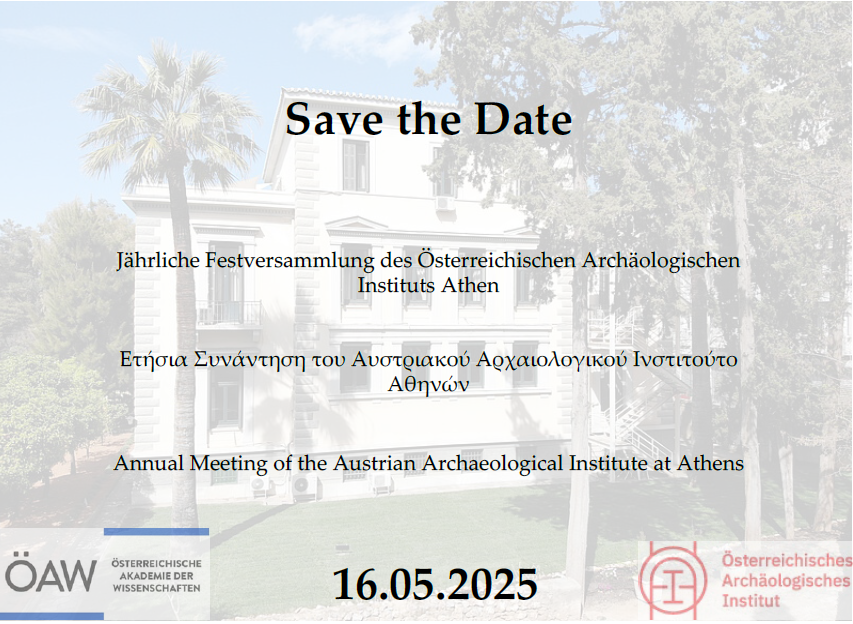 Save the Date

Jährliche Festversammlung des Österreichischen Archäologischen Instituts Athen

Ετήσια Συνάντηση του Αυστριακού Αρχαιολογικού Ινστιτούτο Αθηνών

Annual Meeting of the Austrian Archaeological Institute at Athens

ÖAW ÖSTERREICHISCHE AKADEMIE DER WISSENSCHAFTEN

16.05.2025

Österreichisches Archäologisches Institut